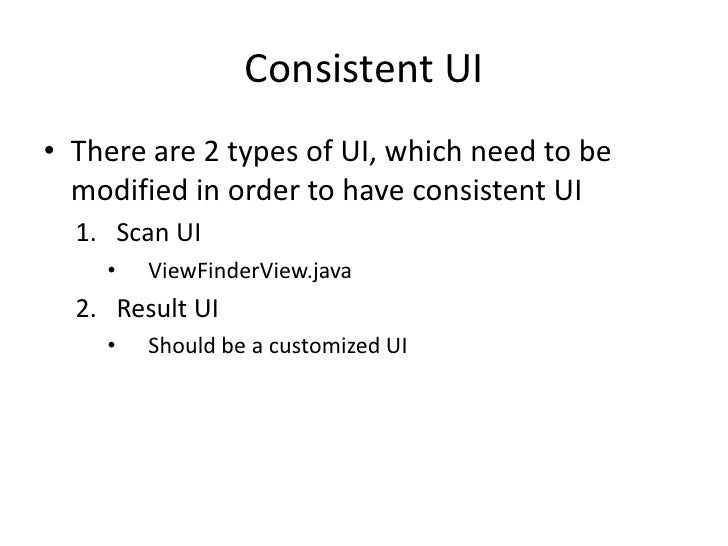 Consistent UI

• There are 2 types of UI, which need to be modified in order to have consistent UI

1. Scan UI
 • ViewFinderView.java
2. Result UI
 • Should be a customized UI